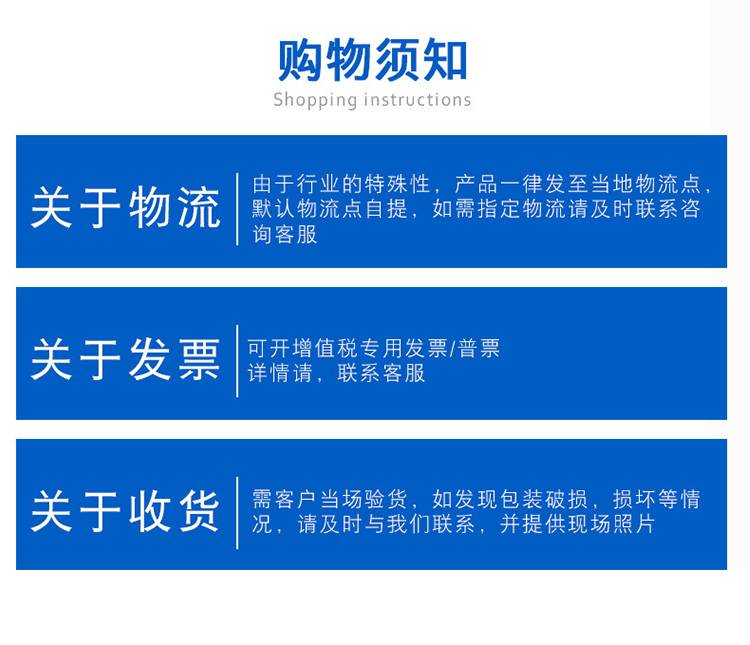 购物须知
Shopping instructions

关于物流

由于行业的特殊性，产品一律发至当地物流点，默认物流点自提，如需指定物流请及时联系咨询客服

关于发票

可开增值税专用发票/普票
详情请，联系客服

关于收货

需客户当场验货，如发现包装破损，损坏等情况，请及时与我们联系，并提供现场照片